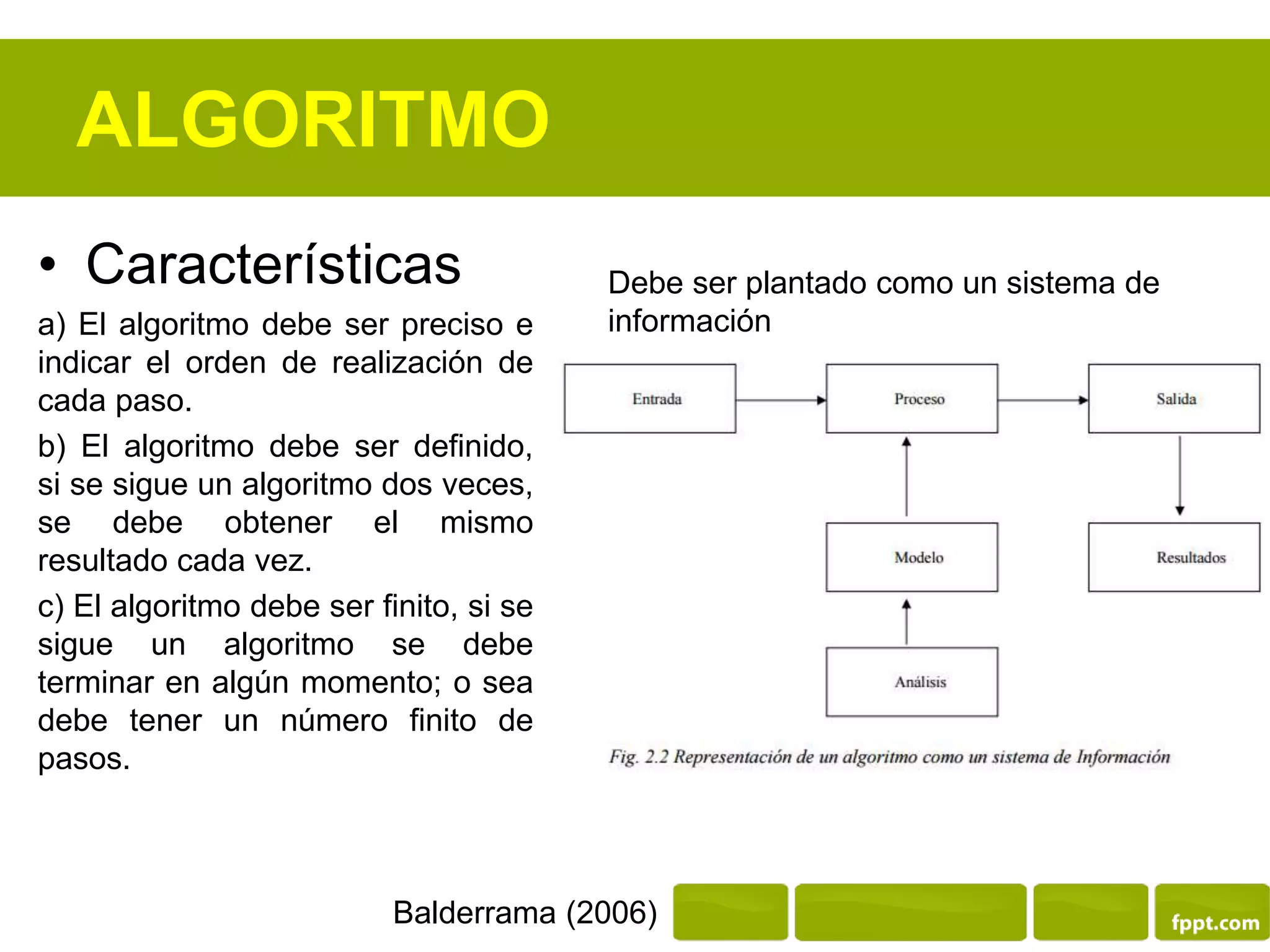 ALGORITMO

• Características

a) El algoritmo debe ser preciso e indicar el orden de realización de cada paso.

b) El algoritmo debe ser definido, si se sigue un algoritmo dos veces, se debe obtener el mismo resultado cada vez.

c) El algoritmo debe ser finito, si se sigue un algoritmo se debe terminar en algún momento; o sea debe tener un número finito de pasos.

Debe ser plantado como un sistema de información

Entrada

Proceso

Salida

Modelo

Resultados

Análisis

Fig. 2.2 Representación de un algoritmo como un sistema de Información

Balderrama (2006)

fppt.com